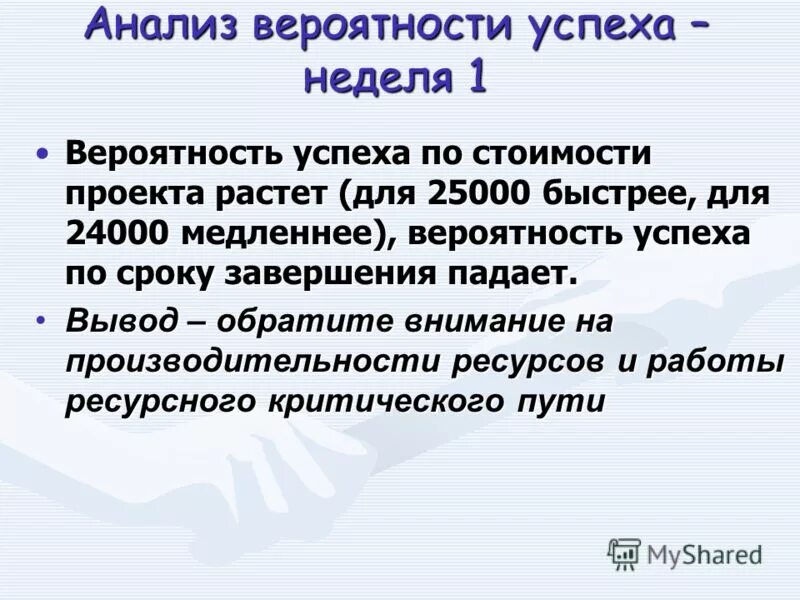 Анализ вероятности успеха – неделя 1

• Вероятность успеха по стоимости проекта растет (для 25000 быстрее, для 24000 медленнее), вероятность успеха по сроку завершения падает.

• Вывод – обратите внимание на производительности ресурсов и работы ресурсного критического пути

MyShared